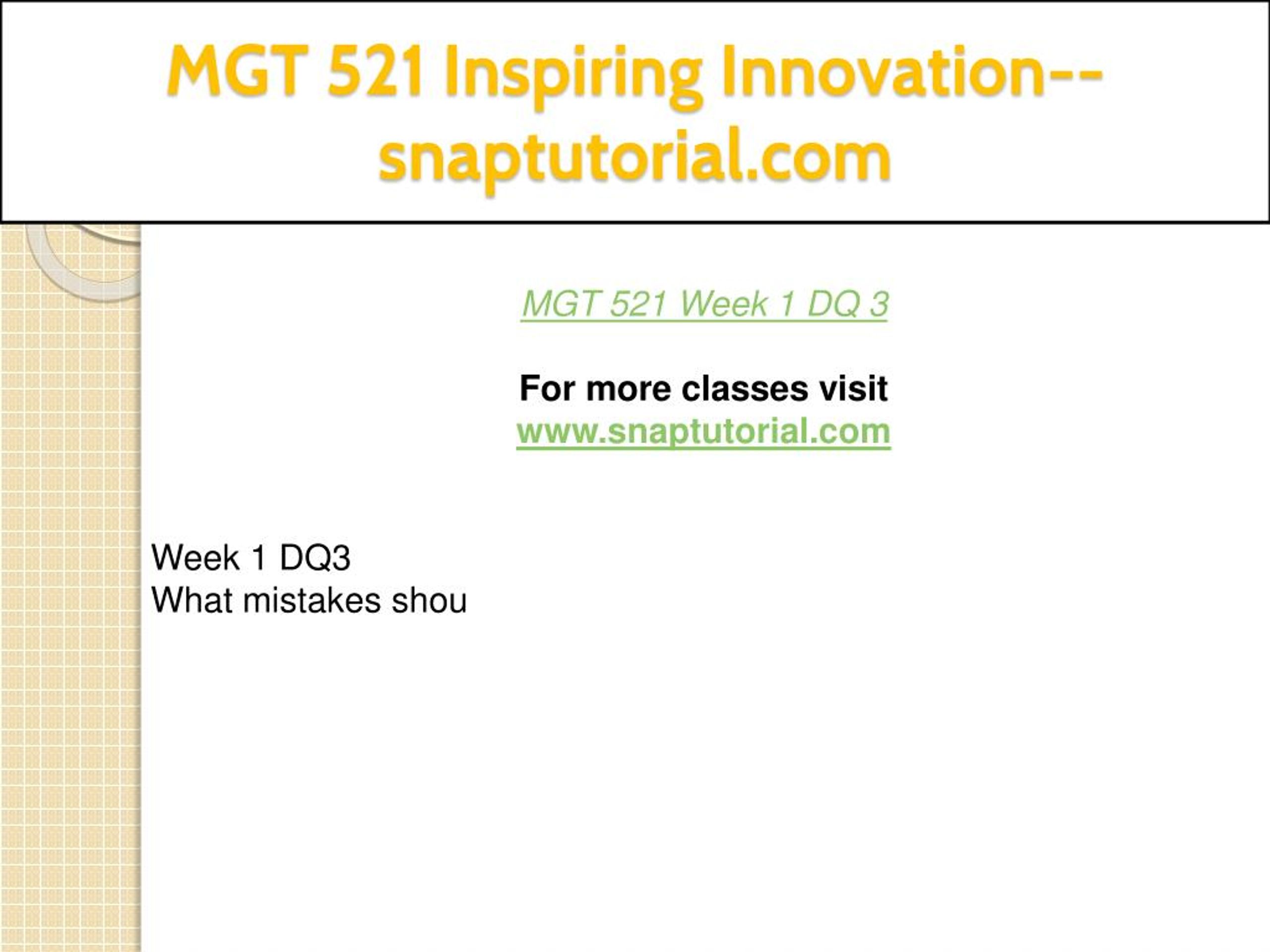 MGT 521 Inspiring Innovation--snaptutorial.com

MGT 521 Week 1 DQ 3

For more classes visit
www.snaptutorial.com

Week 1 DQ3
What mistakes shou